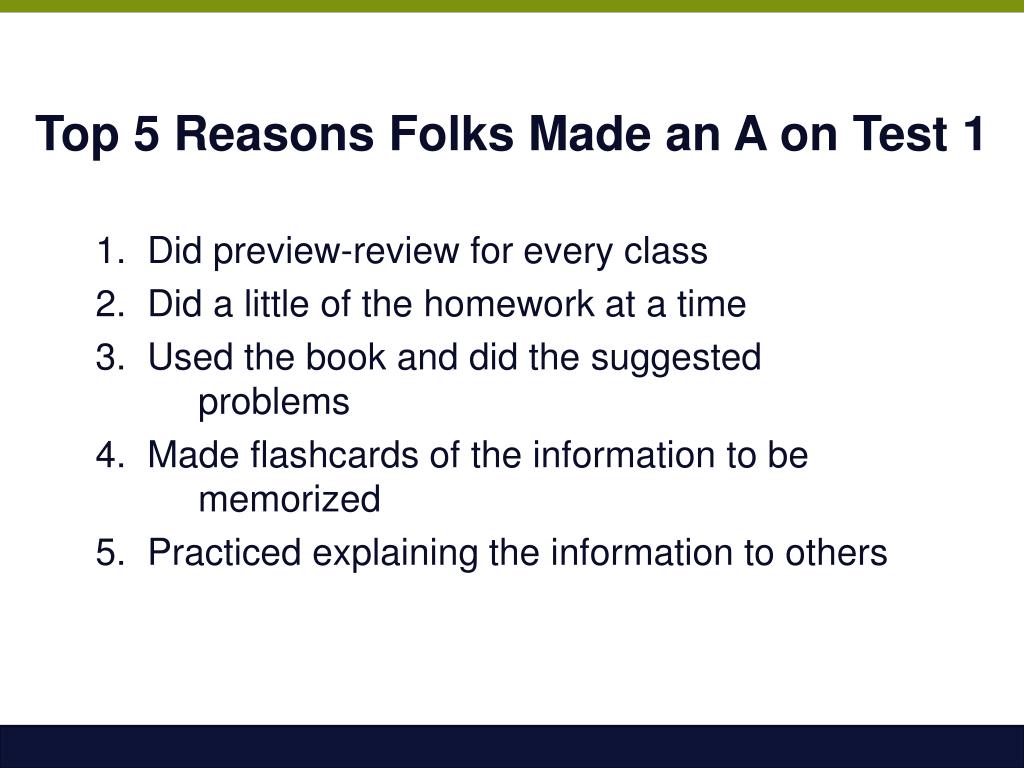 Top 5 Reasons Folks Made an A on Test 1

1. Did preview-review for every class
2. Did a little of the homework at a time
3. Used the book and did the suggested problems
4. Made flashcards of the information to be memorized
5. Practiced explaining the information to others